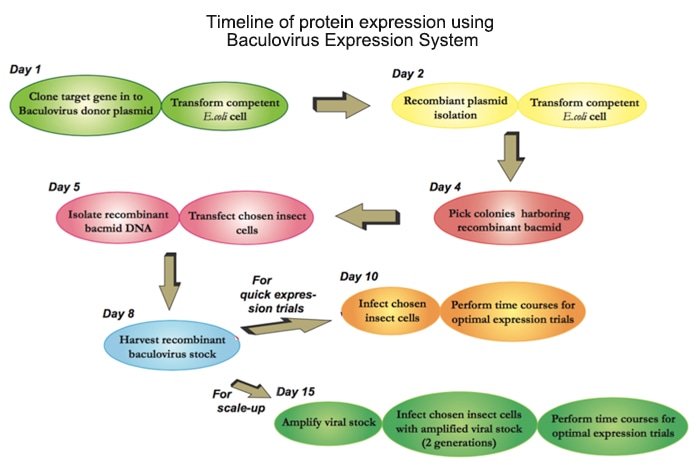 Timeline of protein expression using Baculovirus Expression System

Day 1

Clone target gene in to Baculovirus donor plasmid

Transform competent E.coli cell

Day 2

Recombiant plasmid isolation

Transform competent E.coli cell

Day 4

Pick colonies harboring recombinant bacmid

Day 5

Isolate recombinant bacmid DNA

Transfect chosen insect cells

Day 8

Harvest recombinant baculovirus stock

For quick expression trials

Day 10

Infect chosen insect cells

Perform time courses for optimal expression trials

For scale-up

Day 15

Amplify viral stock

Infect chosen insect cells with amplified viral stock (2 generations)

Perform time courses for optimal expression trials